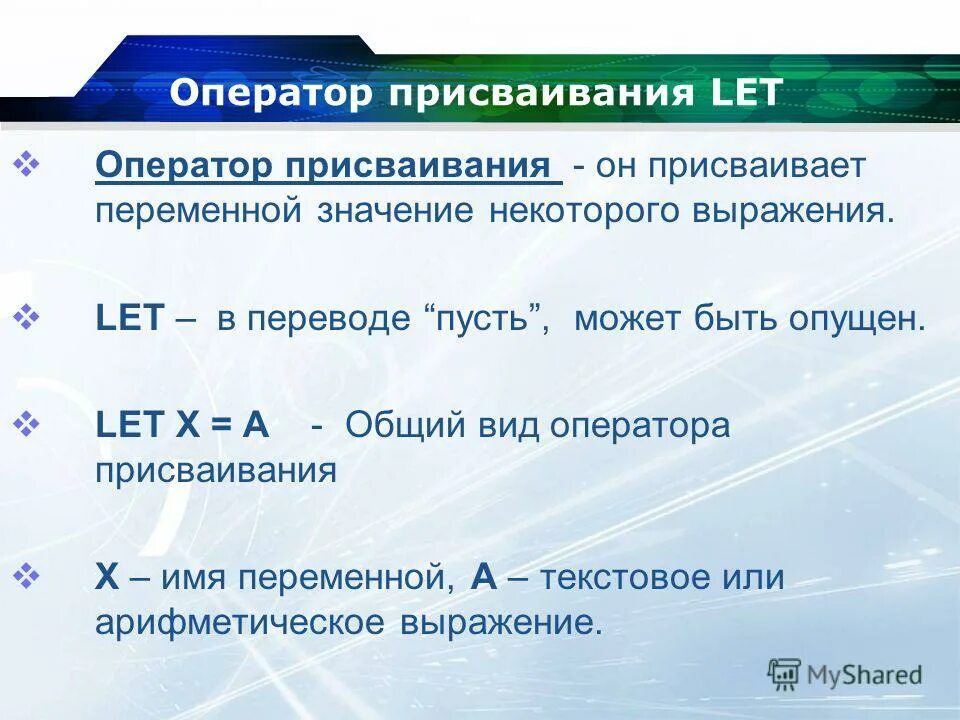 Оператор присваивания LET

❖ Оператор присваивания - он присваивает переменной значение некоторого выражения.

❖ LET – в переводе “пусть”, может быть опущен.

❖ LET X = A - Общий вид оператора присваивания

❖ X – имя переменной, A – текстовое или арифметическое выражение.

MyShared